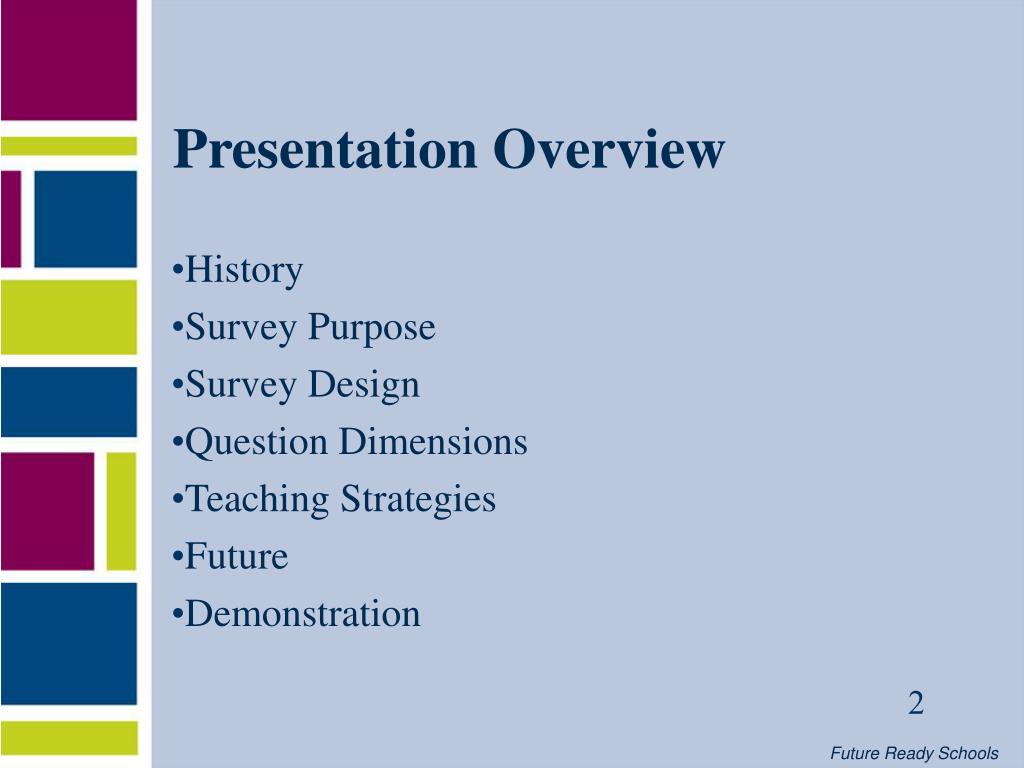 Presentation Overview

•History
•Survey Purpose
•Survey Design
•Question Dimensions
•Teaching Strategies
•Future
•Demonstration

2

Future Ready Schools